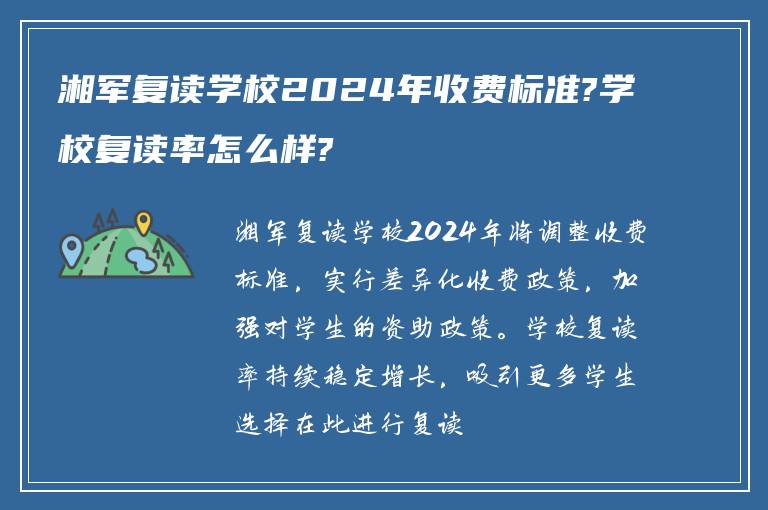 湘军复读学校2024年收费标准?学校复读率怎么样?

湘军复读学校2024年将调整收费标准，实行差异化收费政策，加强对学生的资助政策。学校复读率持续稳定增长，吸引更多学生选择在此进行复读